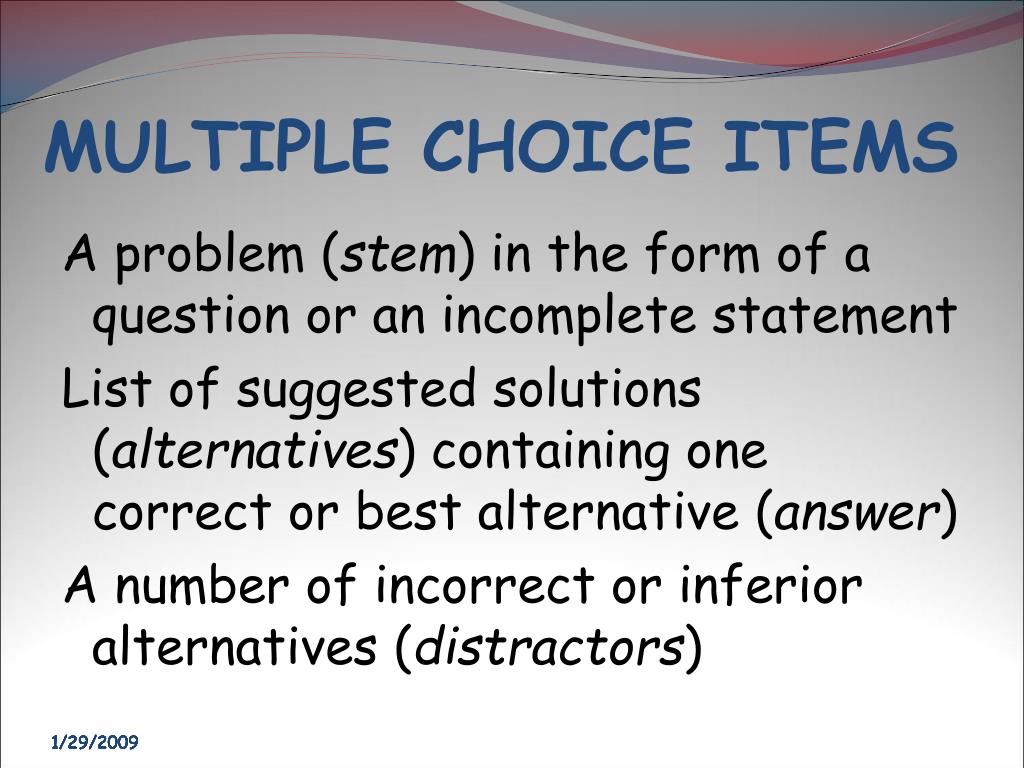 MULTIPLE CHOICE ITEMS

A problem (stem) in the form of a question or an incomplete statement

List of suggested solutions (alternatives) containing one correct or best alternative (answer)

A number of incorrect or inferior alternatives (distractors)

1/29/2009